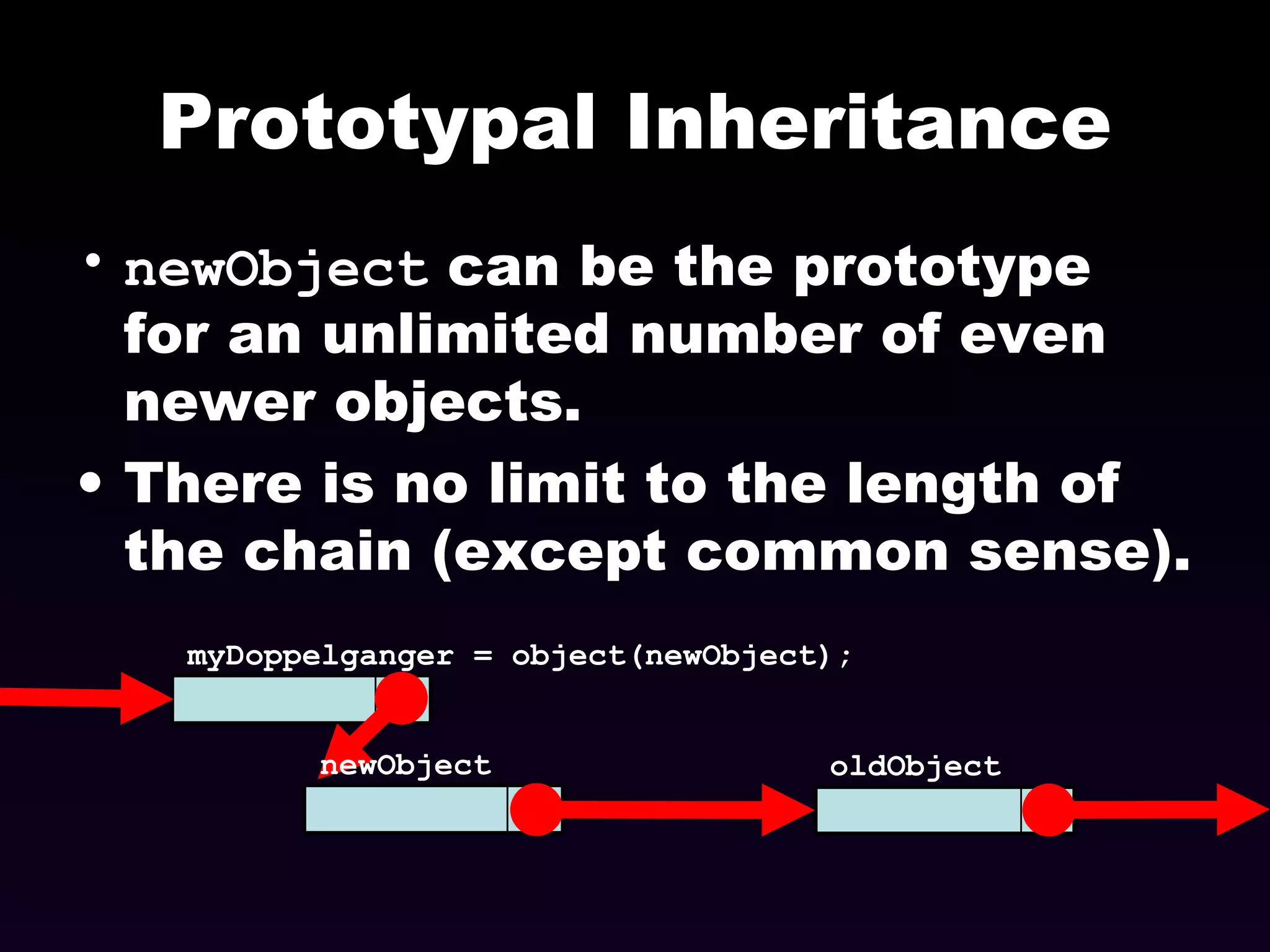 Prototypal Inheritance

• newObject can be the prototype for an unlimited number of even newer objects.

• There is no limit to the length of the chain (except common sense).

myDoppelganger = object(newObject);

newObject

oldObject